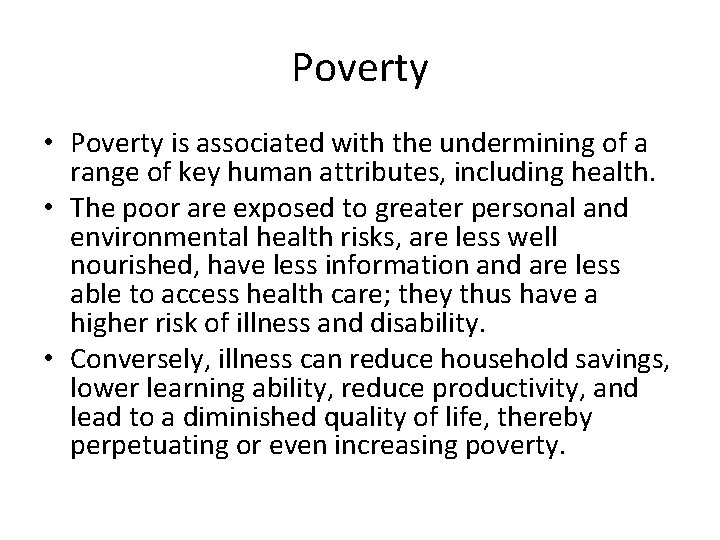 Poverty

• Poverty is associated with the undermining of a range of key human attributes, including health.
• The poor are exposed to greater personal and environmental health risks, are less well nourished, have less information and are less able to access health care; they thus have a higher risk of illness and disability.
• Conversely, illness can reduce household savings, lower learning ability, reduce productivity, and lead to a diminished quality of life, thereby perpetuating or even increasing poverty.